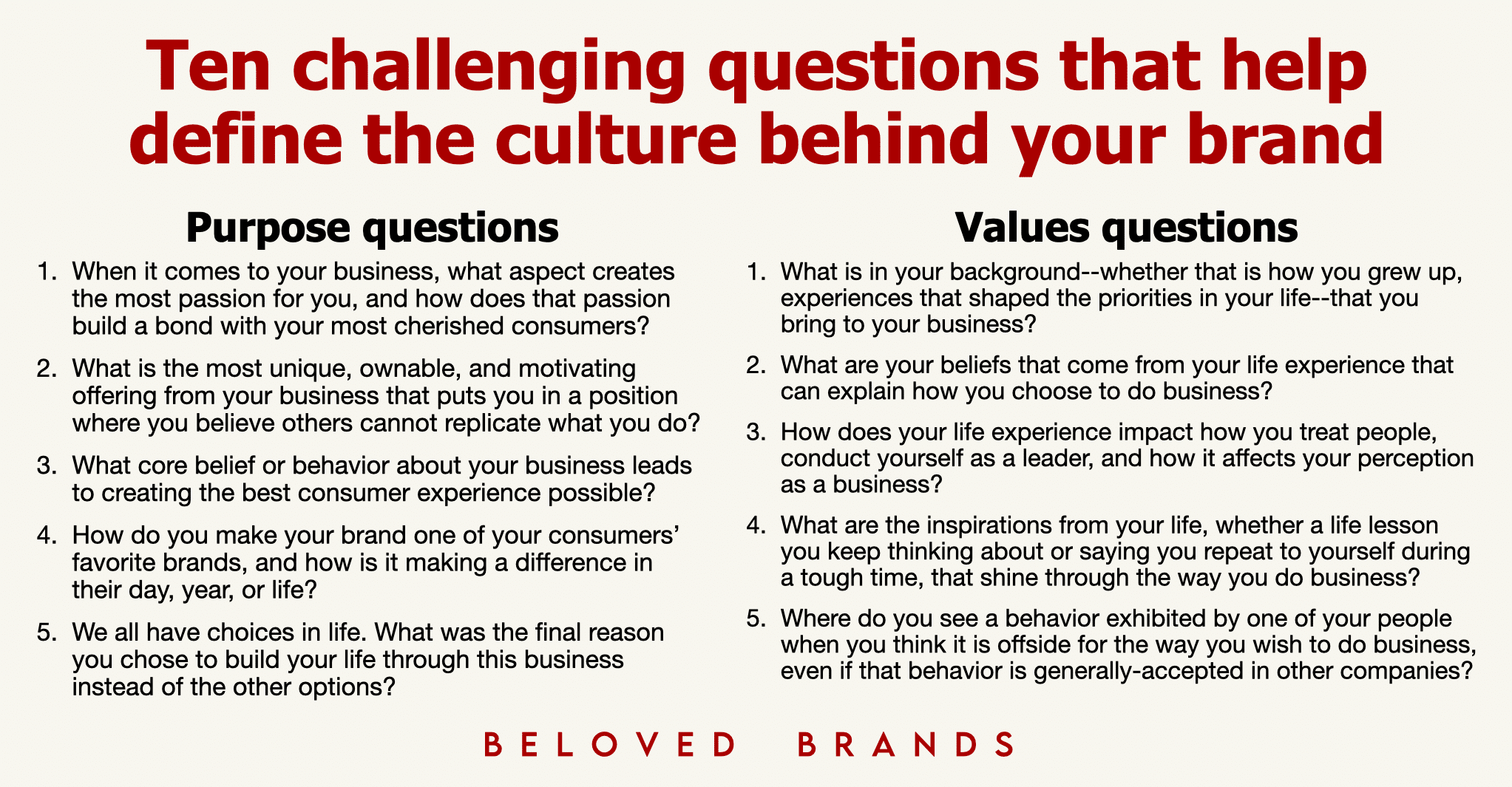 Ten challenging questions that help define the culture behind your brand

Purpose questions

1. When it comes to your business, what aspect creates the most passion for you, and how does that passion build a bond with your most cherished consumers?

2. What is the most unique, ownable, and motivating offering from your business that puts you in a position where you believe others cannot replicate what you do?

3. What core belief or behavior about your business leads to creating the best consumer experience possible?

4. How do you make your brand one of your consumers' favorite brands, and how is it making a difference in their day, year, or life?

5. We all have choices in life. What was the final reason you chose to build your life through this business instead of the other options?

Values questions

1. What is in your background--whether that is how you grew up, experiences that shaped the priorities in your life--that you bring to your business?

2. What are your beliefs that come from your life experience that can explain how you choose to do business?

3. How does your life experience impact how you treat people, conduct yourself as a leader, and how it affects your perception as a business?

4. What are the inspirations from your life, whether a life lesson you keep thinking about or saying you repeat to yourself during a tough time, that shine through the way you do business?

5. Where do you see a behavior exhibited by one of your people when you think it is offside for the way you wish to do business, even if that behavior is generally-accepted in other companies?

BELOVED BRANDS